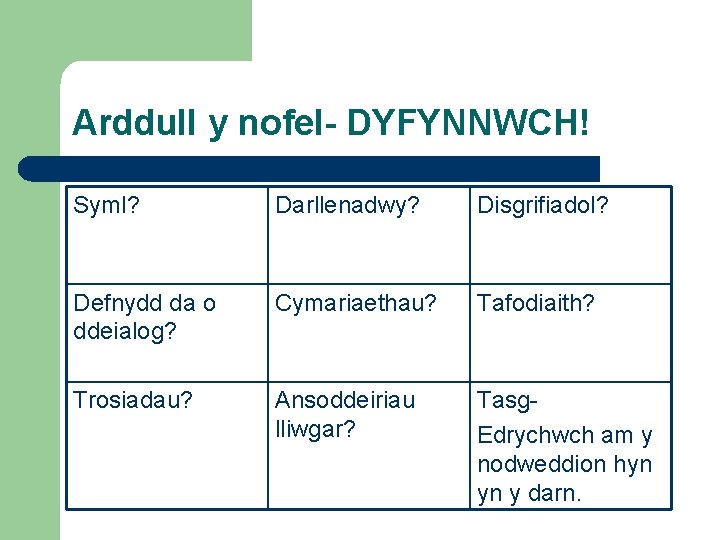 Arddull y nofel- DYFYNNWCH!

| Syml? | Darllenadwy? | Disgrifiadol? |
|---|---|---|
| Defnydd da o ddeialog? | Cymariaethau? | Tafodiaith? |
| Trosiadau? | Ansoddeiriau lliwgar? | Tasg- Edrychwch am y nodweddion hyn yn y darn. |